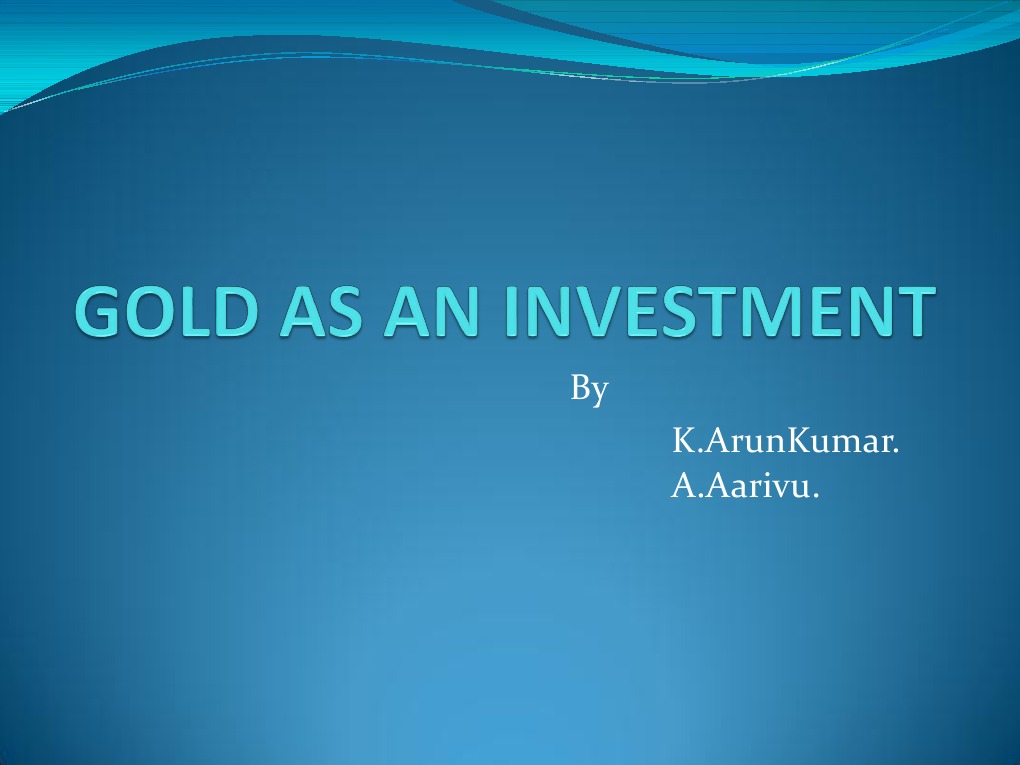 GOLD AS AN INVESTMENT

By

K.ArunKumar.
A.Aarivu.